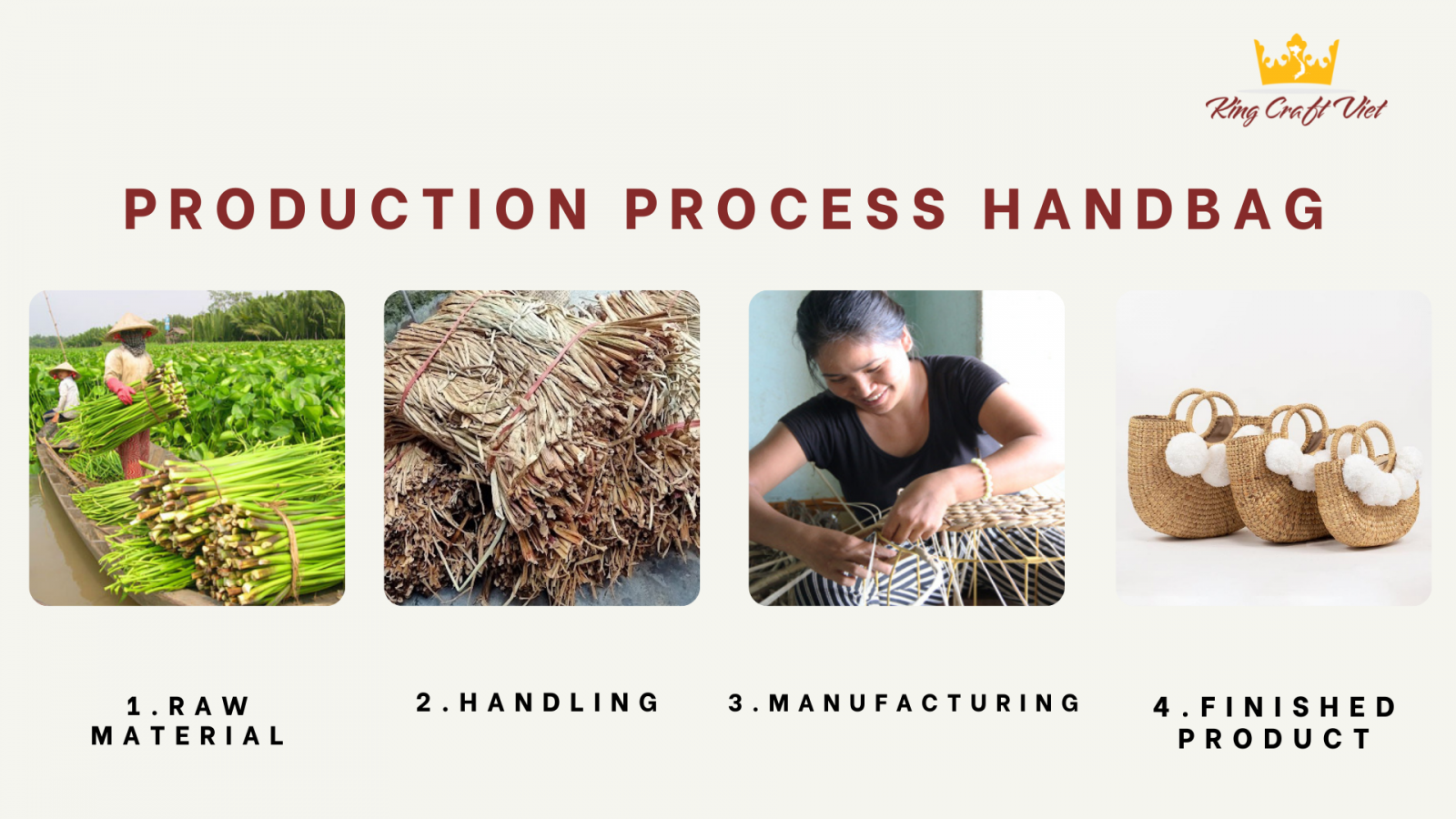 King Craft Viet

PRODUCTION PROCESS HANDBAG

1.RAW MATERIAL

2.HANDLING

3.MANUFACTURING

4.FINISHED PRODUCT